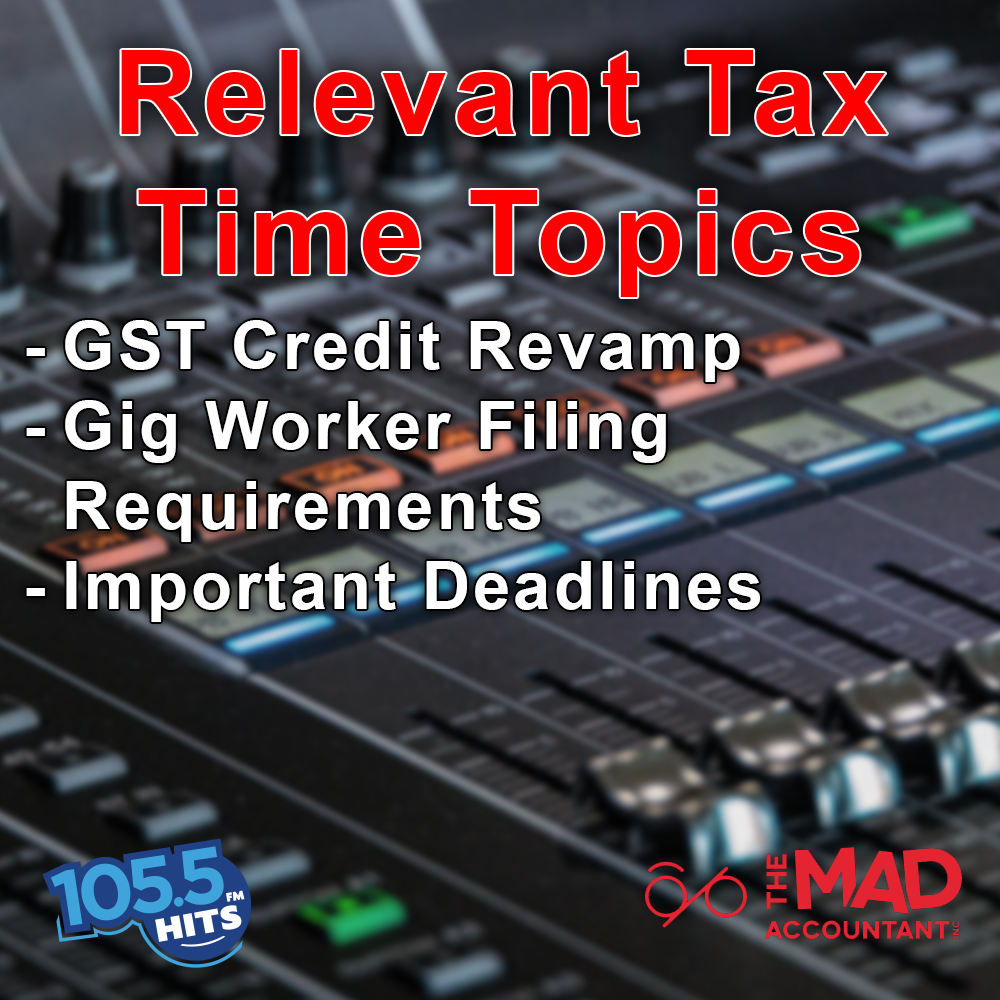 Relevant Tax Time Topics

- GST Credit Revamp
- Gig Worker Filing Requirements
- Important Deadlines

105.5 FM HITS

THE MAD ACCOUNTANT INC